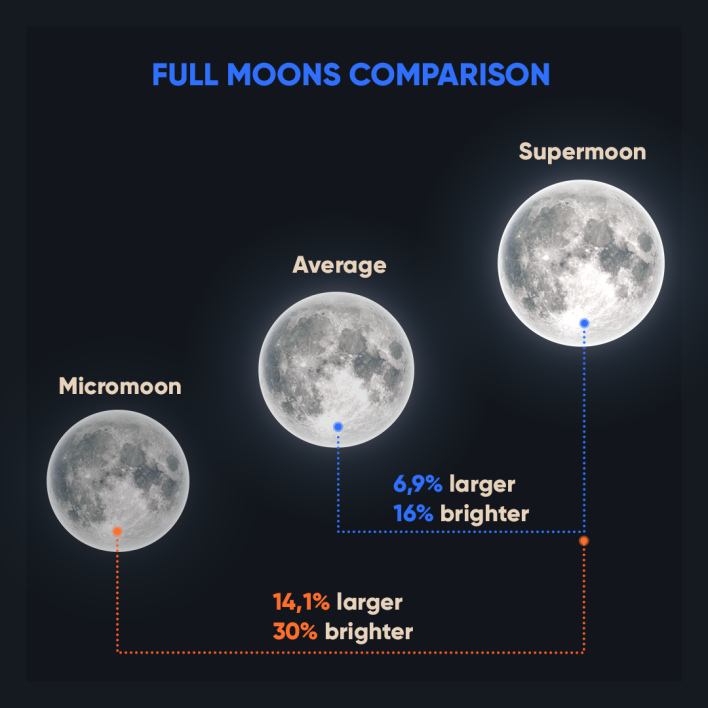 FULL MOONS COMPARISON

Supermoon

Average

Micromoon

6,9% larger
16% brighter

14,1% larger
30% brighter